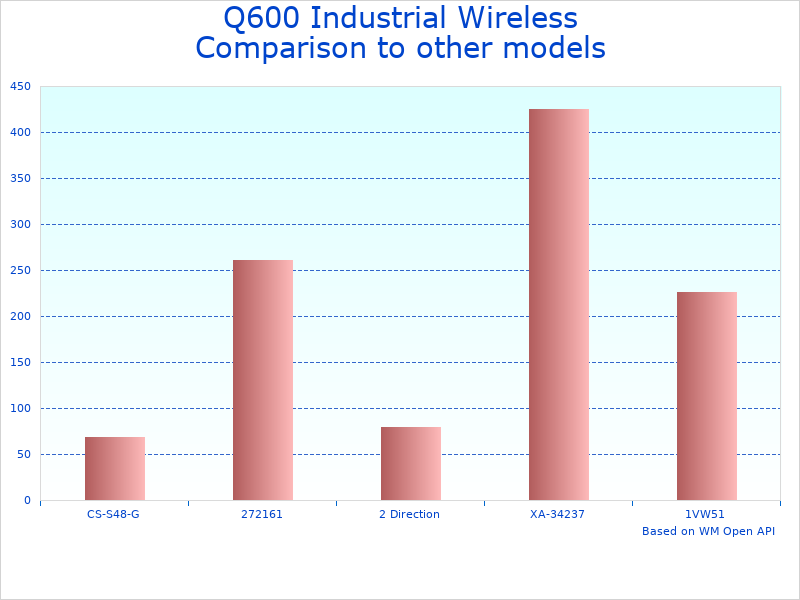 Q600 Industrial Wireless
Comparison to other models

450
400
350
300
250
200
150
100
50
0

CS-S48-G
272161
2 Direction
XA-34237
1VW51

Based on WM Open API